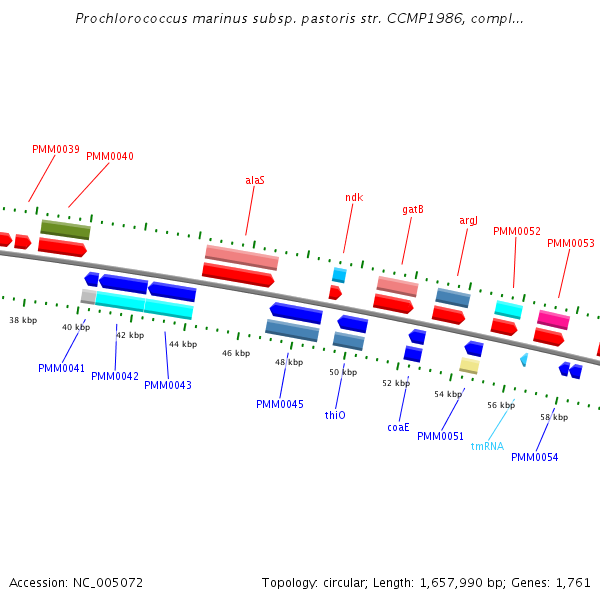 Prochlorococcus marinus subsp. pastoris str. CCMP1986, compl...

PMM0039
PMM0040
alaS
ndk
gatB
argJ
PMM0052
PMM0053

38 kbp
40 kbp
42 kbp
44 kbp
46 kbp
48 kbp
50 kbp
52 kbp
54 kbp
56 kbp
58 kbp

PMM0041
PMM0042
PMM0043
PMM0045
thiO
coaE
PMM0051
tmRNA
PMM0054

Accession: NC_005072
Topology: circular; Length: 1,657,990 bp; Genes: 1,761